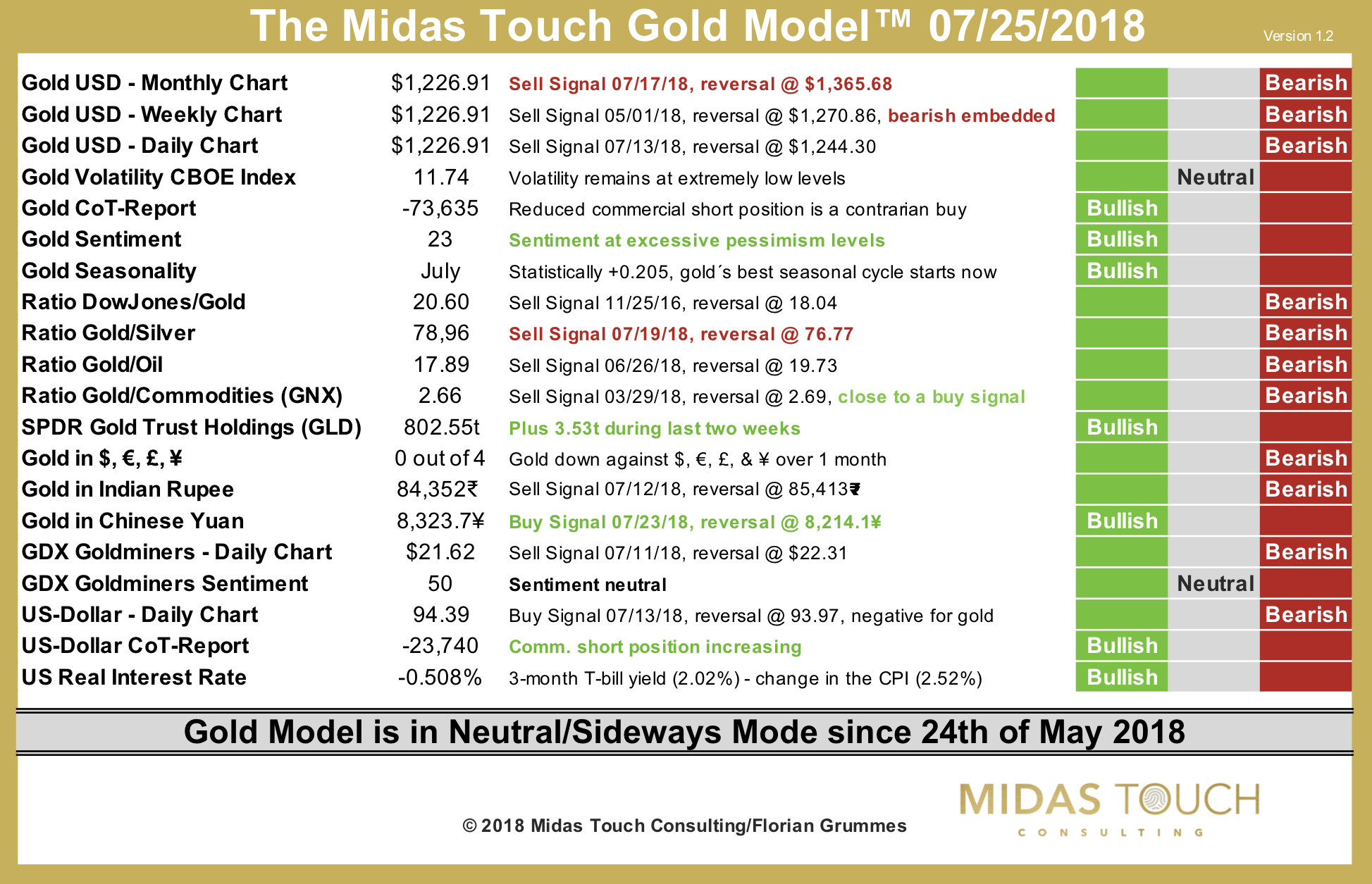 The Midas Touch Gold Model™ 07/25/2018

Version 1.2

| | | | | | |
|---|---|---|---|---|---|
| Gold USD - Monthly Chart | \$1,226.91 | Sell Signal 07/17/18, reversal @ \$1,365.68 | | | Bearish |
| Gold USD - Weekly Chart | \$1,226.91 | Sell Signal 05/01/18, reversal @ \$1,270.86, bearish embedded | | | Bearish |
| Gold USD - Daily Chart | \$1,226.91 | Sell Signal 07/13/18, reversal @ \$1,244.30 | | | Bearish |
| Gold Volatility CBOE Index | 11.74 | Volatility remains at extremely low levels | | Neutral | |
| Gold CoT-Report | -73,635 | Reduced commercial short position is a contrarian buy | Bullish | | |
| Gold Sentiment | 23 | Sentiment at excessive pessimism levels | Bullish | | |
| Gold Seasonality | July | Statistically +0.205, gold´s best seasonal cycle starts now | Bullish | | |
| Ratio DowJones/Gold | 20.60 | Sell Signal 11/25/16, reversal @ 18.04 | | | Bearish |
| Ratio Gold/Silver | 78,96 | Sell Signal 07/19/18, reversal @ 76.77 | | | Bearish |
| Ratio Gold/Oil | 17.89 | Sell Signal 06/26/18, reversal @ 19.73 | | | Bearish |
| Ratio Gold/Commodities (GNX) | 2.66 | Sell Signal 03/29/18, reversal @ 2.69, close to a buy signal | | | Bearish |
| SPDR Gold Trust Holdings (GLD) | 802.55t | Plus 3.53t during last two weeks | Bullish | | |
| Gold in \$, €, £, ¥ | 0 out of 4 | Gold down against \$, €, £, & ¥ over 1 month | | | Bearish |
| Gold in Indian Rupee | 84,352₹ | Sell Signal 07/12/18, reversal @ 85,413₹ | | | Bearish |
| Gold in Chinese Yuan | 8,323.7¥ | Buy Signal 07/23/18, reversal @ 8,214.1¥ | Bullish | | |
| GDX Goldminers - Daily Chart | \$21.62 | Sell Signal 07/11/18, reversal @ \$22.31 | | | Bearish |
| GDX Goldminers Sentiment | 50 | Sentiment neutral | | Neutral | |
| US-Dollar - Daily Chart | 94.39 | Buy Signal 07/13/18, reversal @ 93.97, negative for gold | | | Bearish |
| US-Dollar CoT-Report | -23,740 | Comm. short position increasing | Bullish | | |
| US Real Interest Rate | -0.508% | 3-month T-bill yield (2.02%) - change in the CPI (2.52%) | Bullish | | |

Gold Model is in Neutral/Sideways Mode since 24th of May 2018

© 2018 Midas Touch Consulting/Florian Grummes

MIDAS TOUCH
CONSULTING